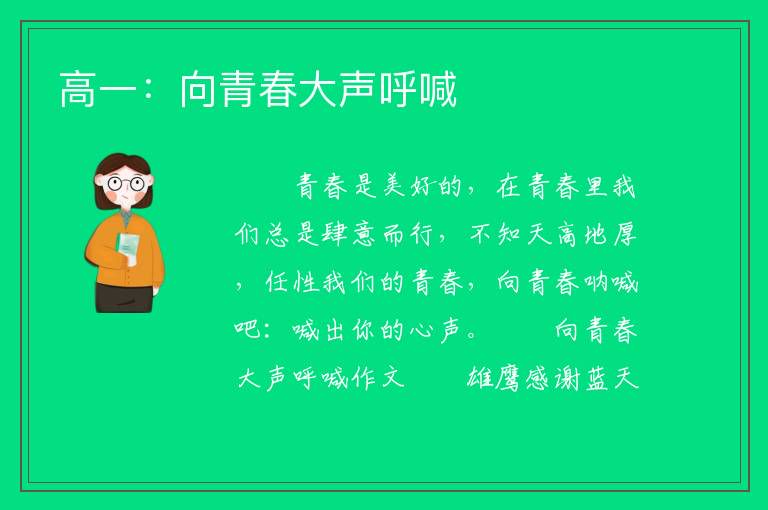 高一：向青春大声呼喊

青春是美好的，在青春里我们总是肆意而行，不知天高地厚，任性我们的青春，向青春呐喊吧：喊出你的心声。　　向青春大声呼喊作文　　雄鹰感谢蓝天